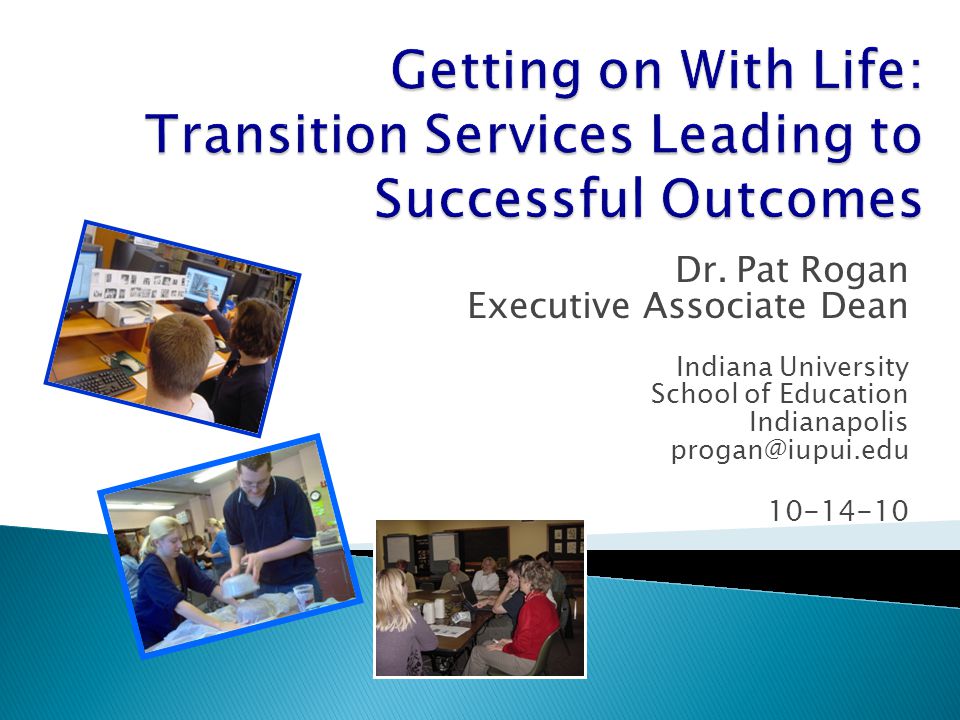 Getting on With Life: Transition Services Leading to Successful Outcomes

Dr. Pat Rogan
Executive Associate Dean

Indiana University
School of Education
Indianapolis
progan@iupui.edu

10-14-10